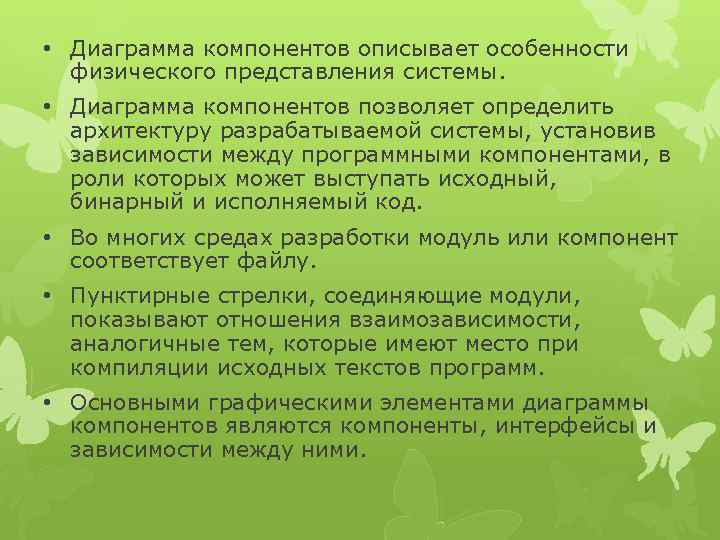 • Диаграмма компонентов описывает особенности физического представления системы.

• Диаграмма компонентов позволяет определить архитектуру разрабатываемой системы, установив зависимости между программными компонентами, в роли которых может выступать исходный, бинарный и исполняемый код.

• Во многих средах разработки модуль или компонент соответствует файлу.

• Пунктирные стрелки, соединяющие модули, показывают отношения взаимозависимости, аналогичные тем, которые имеют место при компиляции исходных текстов программ.

• Основными графическими элементами диаграммы компонентов являются компоненты, интерфейсы и зависимости между ними.